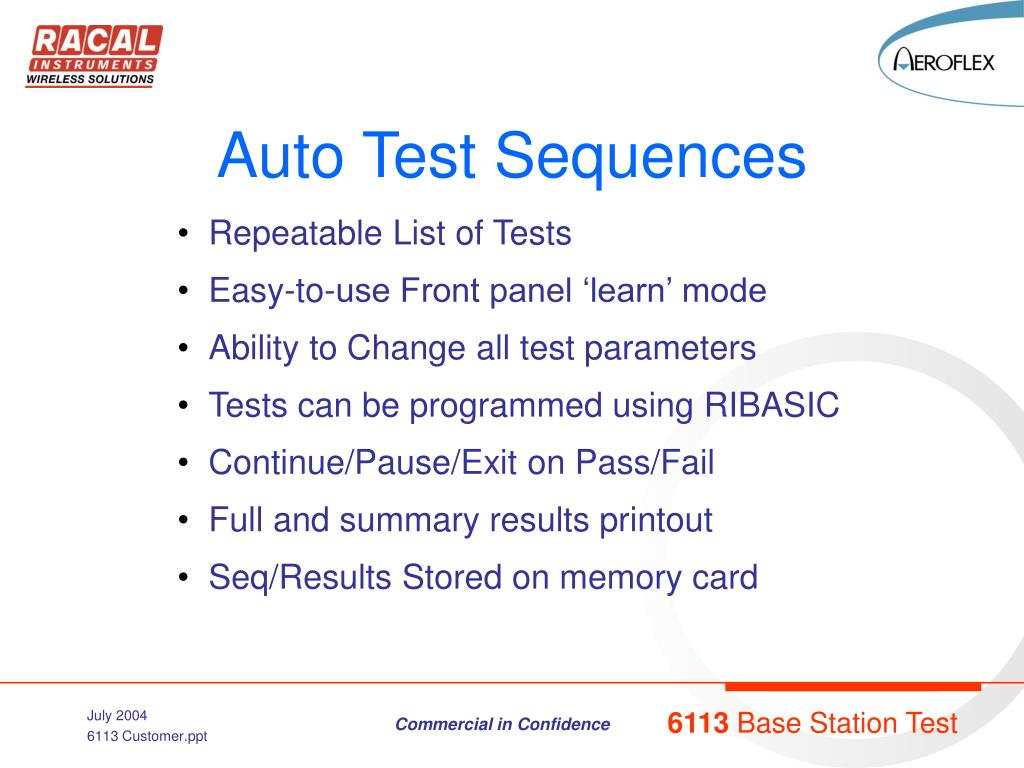 RACAL
INSTRUMENTS
WIRELESS SOLUTIONS

AEROFLEX

Auto Test Sequences

• Repeatable List of Tests
• Easy-to-use Front panel ‘learn’ mode
• Ability to Change all test parameters
• Tests can be programmed using RIBASIC
• Continue/Pause/Exit on Pass/Fail
• Full and summary results printout
• Seq/Results Stored on memory card

July 2004
6113 Customer.ppt

Commercial in Confidence

6113 Base Station Test